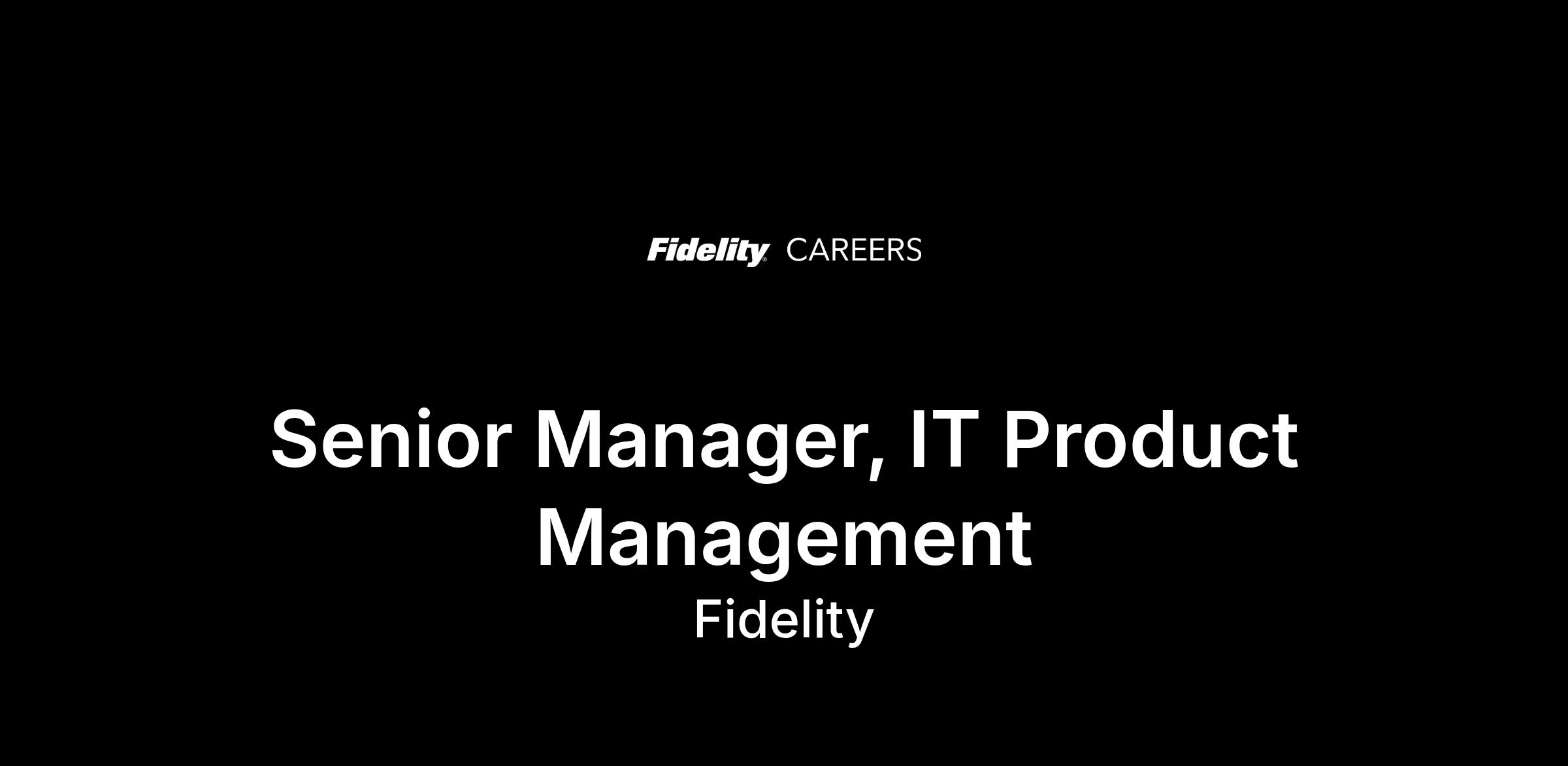 Fidelity® CAREERS

Senior Manager, IT Product Management

Fidelity